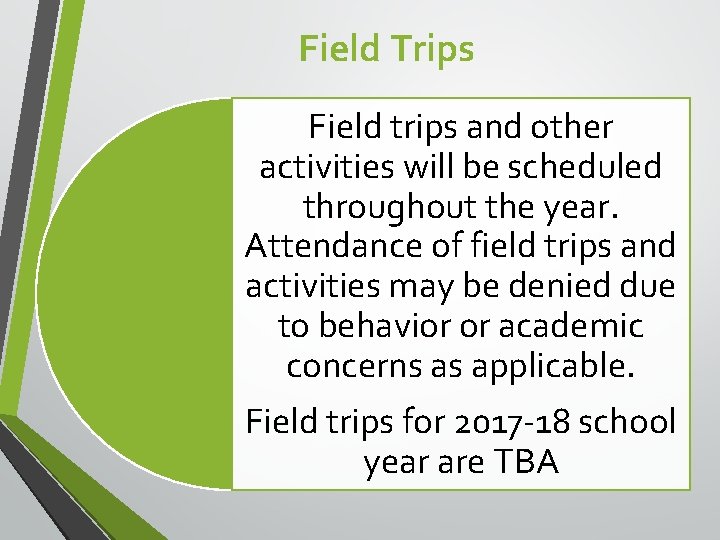 Field Trips

Field trips and other activities will be scheduled throughout the year. Attendance of field trips and activities may be denied due to behavior or academic concerns as applicable.

Field trips for 2017-18 school year are TBA